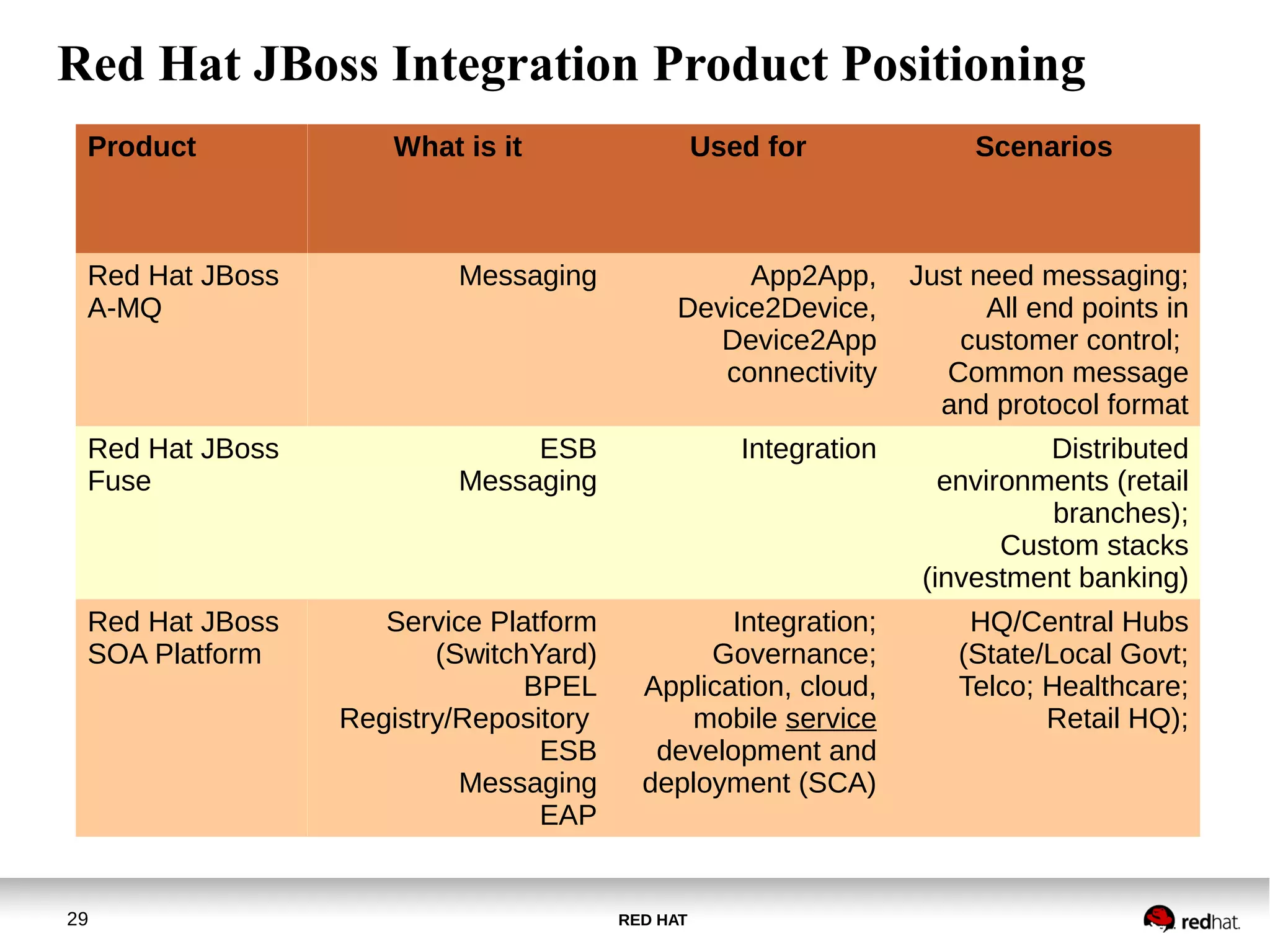 Red Hat JBoss Integration Product Positioning

| Product | What is it | Used for | Scenarios |
|---|---|---|---|
| Red Hat JBoss A-MQ | Messaging | App2App, Device2Device, Device2App connectivity | Just need messaging; All end points in customer control; Common message and protocol format |
| Red Hat JBoss Fuse | ESB Messaging | Integration | Distributed environments (retail branches); Custom stacks (investment banking) |
| Red Hat JBoss SOA Platform | Service Platform (SwitchYard) BPEL Registry/Repository ESB Messaging EAP | Integration; Governance; Application, cloud, mobile service development and deployment (SCA) | HQ/Central Hubs (State/Local Govt; Telco; Healthcare; Retail HQ); |

29

RED HAT

redhat.